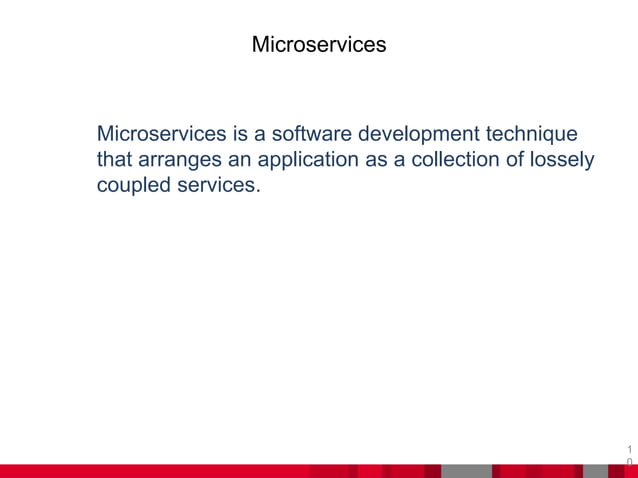 Microservices

Microservices is a software development technique that arranges an application as a collection of lossely coupled services.

10